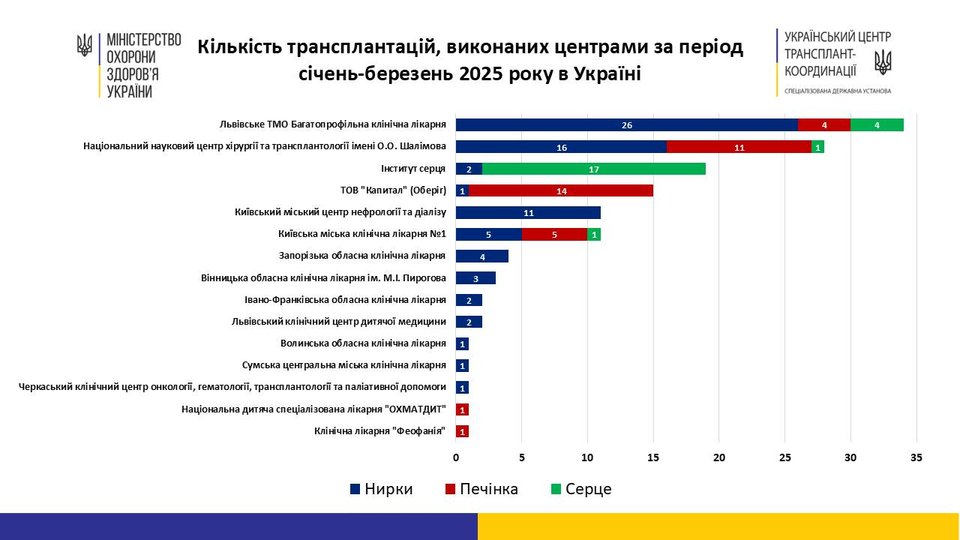 МІНІСТЕРСТВО ОХОРОНИ ЗДОРОВ'Я УКРАЇНИ

Кількість трансплантацій, виконаних центрами за період січень-березень 2025 року в Україні

УКРАЇНСЬКИЙ ЦЕНТР ТРАНСПЛАНТ-КООРДИНАЦІЇ
СПЕЦІАЛІЗОВАНА ДЕРЖАВНА УСТАНОВА

Львівське ТМО Багатопрофільна клінічна лікарня 26 4 4
Національний науковий центр хірургії та трансплантології імені О.О. Шалімова 16 11 1
Інститут серця 2 17
ТОВ "Капитал" (Оберіг) 1 14
Київський міський центр нефрології та діалізу 11
Київська міська клінічна лікарня №1 5 5 1
Запорізька обласна клінічна лікарня 4
Вінницька обласна клінічна лікарня ім. М.І. Пирогова 3
Івано-Франківська обласна клінічна лікарня 2
Львівський клінічний центр дитячої медицини 2
Волинська обласна клінічна лікарня 1
Сумська центральна міська клінічна лікарня 1
Черкаський клінічний центр онкології, гематології, трансплантології та паліативної допомоги 1
Національна дитяча спеціалізована лікарня "ОХМАТДИТ" 1
Клінічна лікарня "Феофанія" 1

0 5 10 15 20 25 30 35

Нирки Печінка Серце